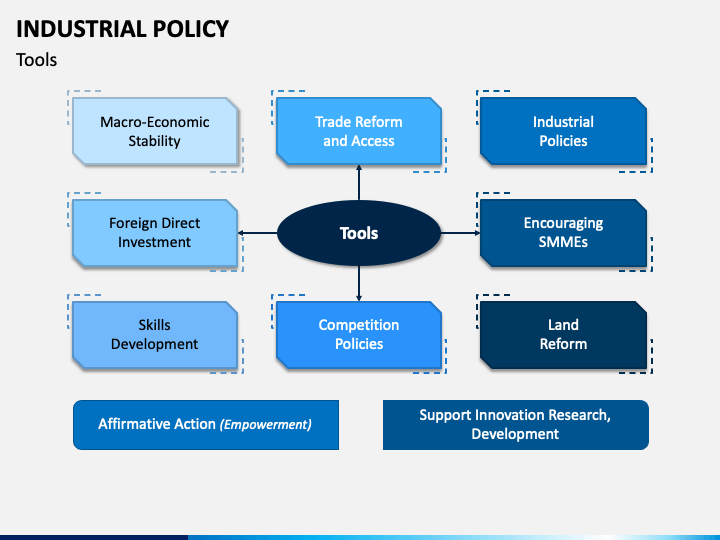 INDUSTRIAL POLICY

Tools

Macro-Economic Stability

Trade Reform and Access

Industrial Policies

Foreign Direct Investment

Tools

Encouraging SMMEs

Skills Development

Competition Policies

Land Reform

Affirmative Action (Empowerment)

Support Innovation Research, Development